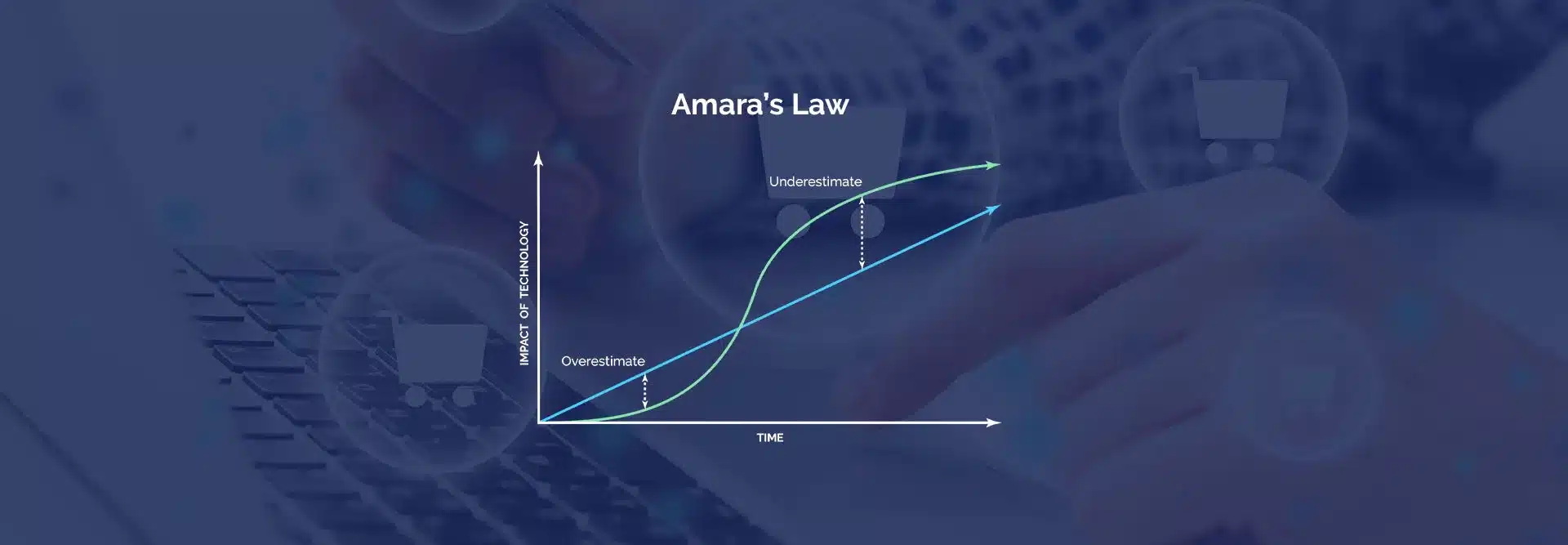 Amara's Law

IMPACT OF TECHNOLOGY

Underestimate

Overestimate

TIME